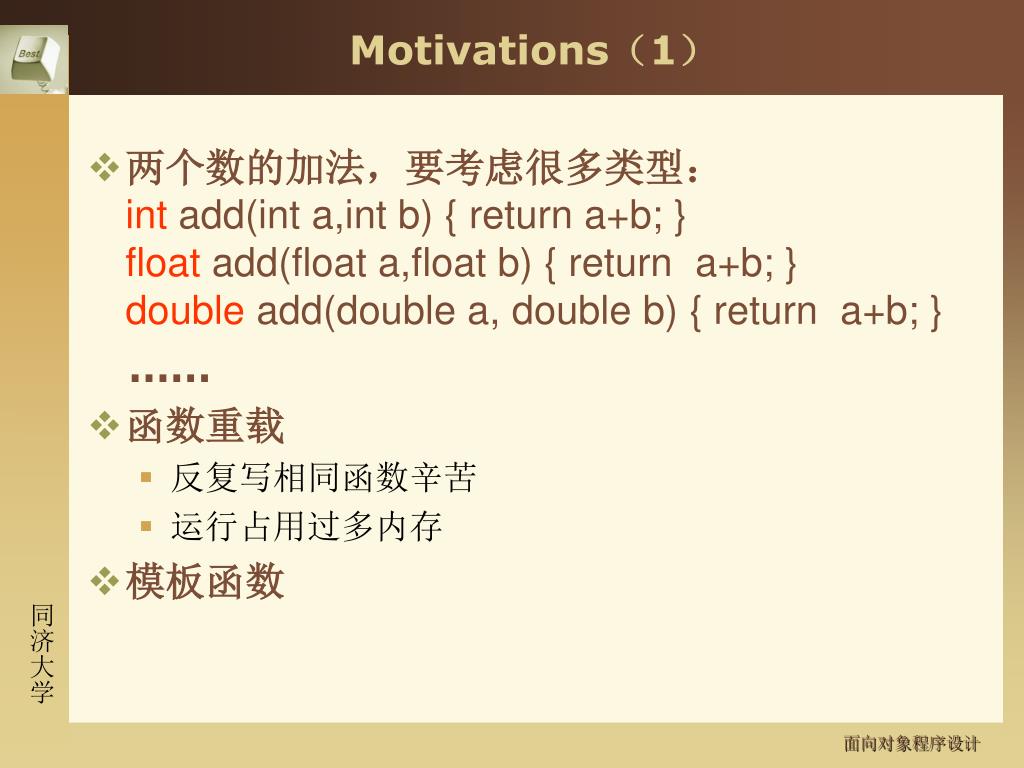 Best

Motivations（1）

❖ 两个数的加法，要考虑很多类型：
int add(int a,int b) { return a+b; }
float add(float a,float b) { return a+b; }
double add(double a, double b) { return a+b; }
……

❖ 函数重载
▪ 反复写相同函数辛苦
▪ 运行占用过多内存

❖ 模板函数

同济大学

面向对象程序设计